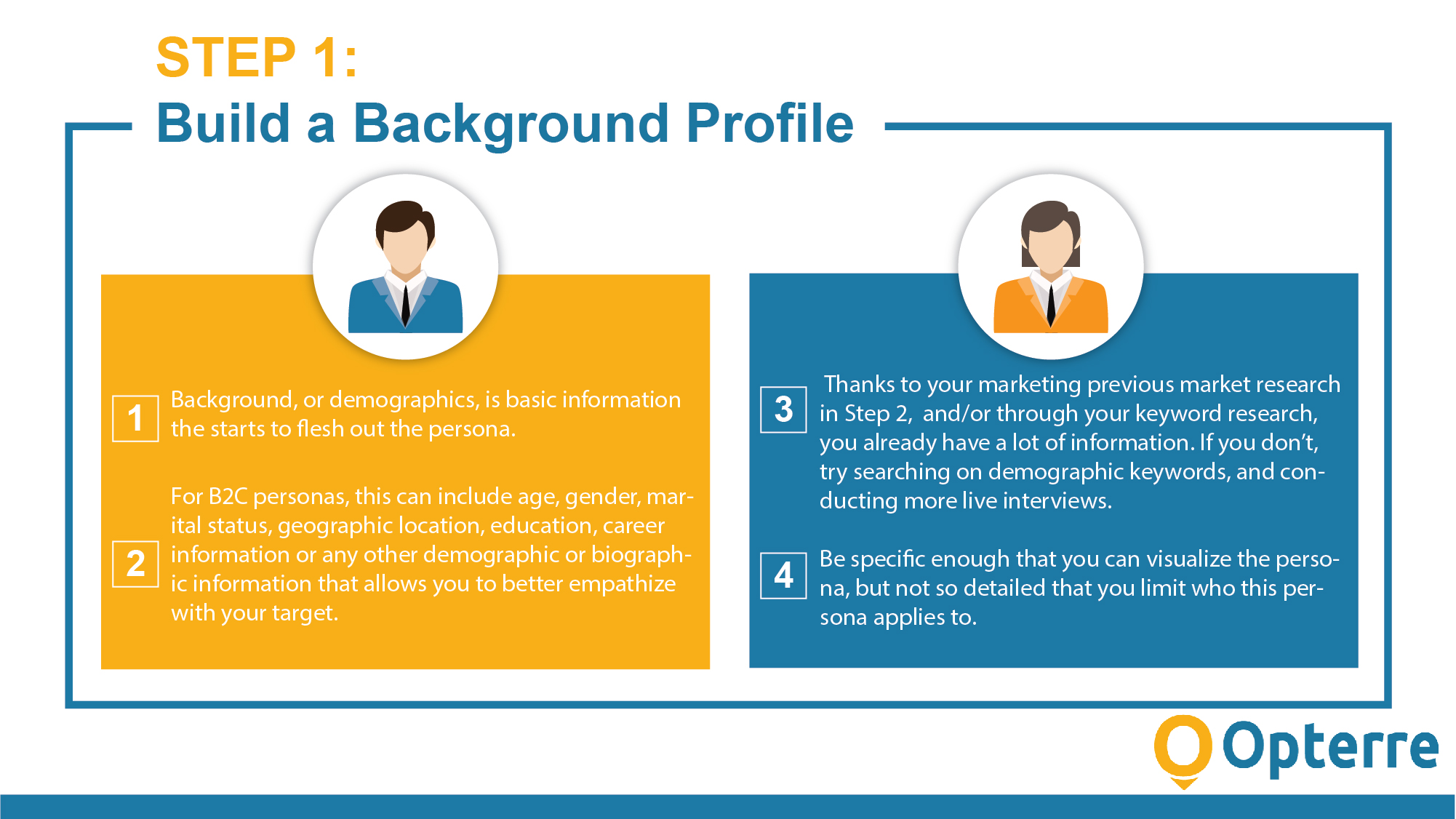 STEP 1:
Build a Background Profile

1 Background, or demographics, is basic information the starts to flesh out the persona.

2 For B2C personas, this can include age, gender, marital status, geographic location, education, career information or any other demographic or biographic information that allows you to better empathize with your target.

3 Thanks to your marketing previous market research in Step 2, and/or through your keyword research, you already have a lot of information. If you don't, try searching on demographic keywords, and conducting more live interviews.

4 Be specific enough that you can visualize the persona, but not so detailed that you limit who this persona applies to.

Opterre